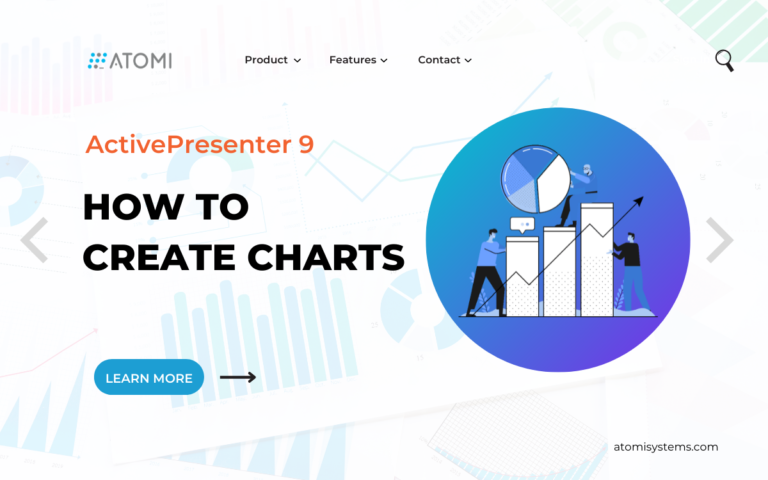 ATOMI

Product

Features

Contact

ActivePresenter 9

HOW TO CREATE CHARTS

LEARN MORE

atomisystems.com